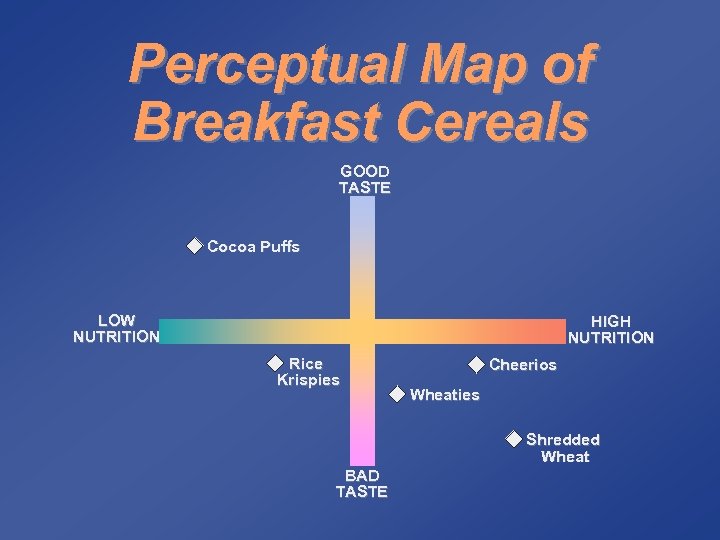 Perceptual Map of Breakfast Cereals

GOOD TASTE

Cocoa Puffs

LOW NUTRITION

HIGH NUTRITION

Rice Krispies

Cheerios

Wheaties

Shredded Wheat

BAD TASTE